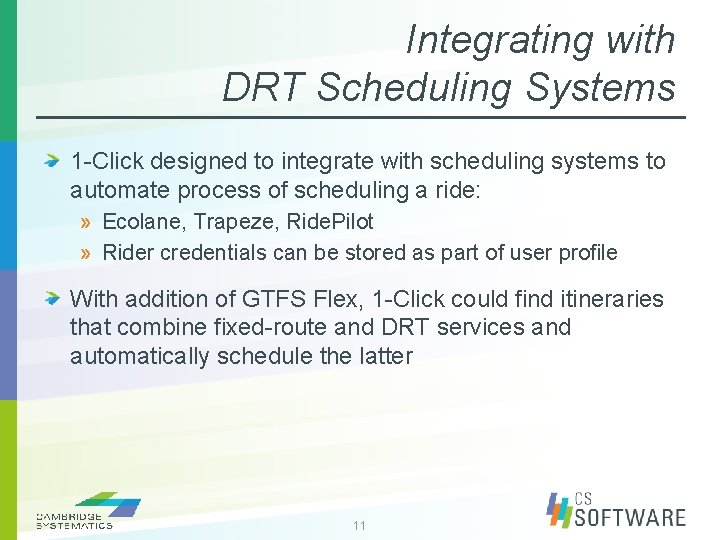 Integrating with DRT Scheduling Systems

1-Click designed to integrate with scheduling systems to automate process of scheduling a ride:

» Ecolane, Trapeze, RidePilot

» Rider credentials can be stored as part of user profile

With addition of GTFS Flex, 1-Click could find itineraries that combine fixed-route and DRT services and automatically schedule the latter

CAMBRIDGE SYSTEMATICS

11

CS SOFTWARE